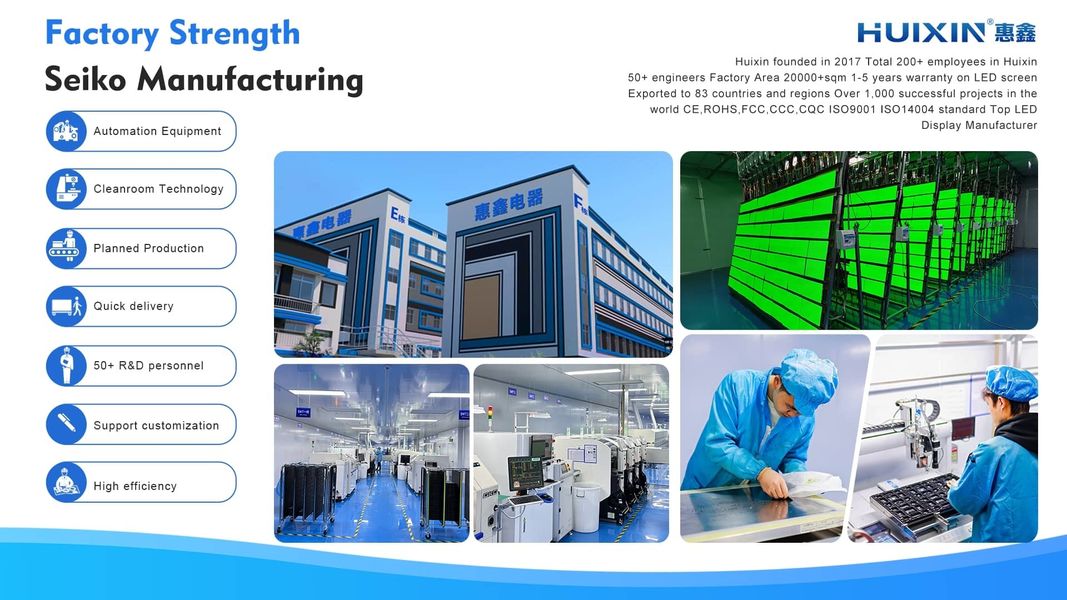 Factory Strength
Seiko Manufacturing

HUIXIN® 惠鑫

Huixin founded in 2017 Total 200+ employees in Huixin 50+ engineers Factory Area 20000+sqm 1-5 years warranty on LED screen Exported to 83 countries and regions Over 1,000 successful projects in the world CE,ROHS,FCC,CCC,CQC ISO9001 ISO14004 standard Top LED Display Manufacturer

Automation Equipment

Cleanroom Technology

Planned Production

Quick delivery

50+ R&D personnel

Support customization

High efficiency

惠鑫电器 E栋

惠鑫电器 F栋